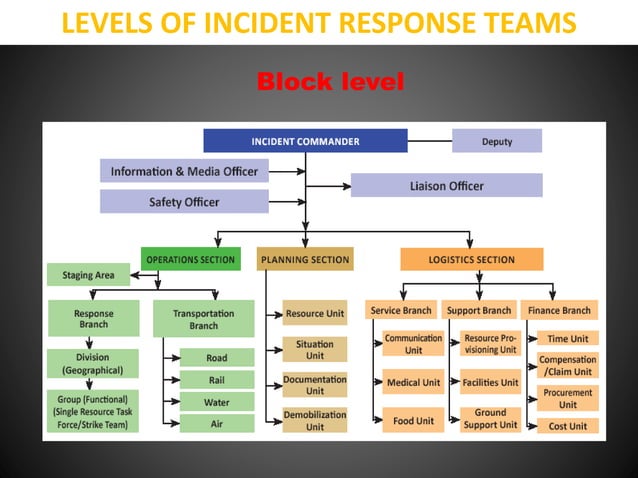 LEVELS OF INCIDENT RESPONSE TEAMS

Block level

INCIDENT COMMANDER

Deputy

Information & Media Officer

Liaison Officer

Safety Officer

OPERATIONS SECTION

PLANNING SECTION

LOGISTICS SECTION

Staging Area

Response Branch

Transportation Branch

Division (Geographical)

Group (Functional) (Single Resource Task Force/Strike Team)

Road

Rail

Water

Air

Resource Unit

Situation Unit

Documentation Unit

Demobilization Unit

Service Branch

Support Branch

Finance Branch

Communication Unit

Medical Unit

Food Unit

Resource Provisioning Unit

Facilities Unit

Ground Support Unit

Time Unit

Compensation /Claim Unit

Procurement Unit

Cost Unit